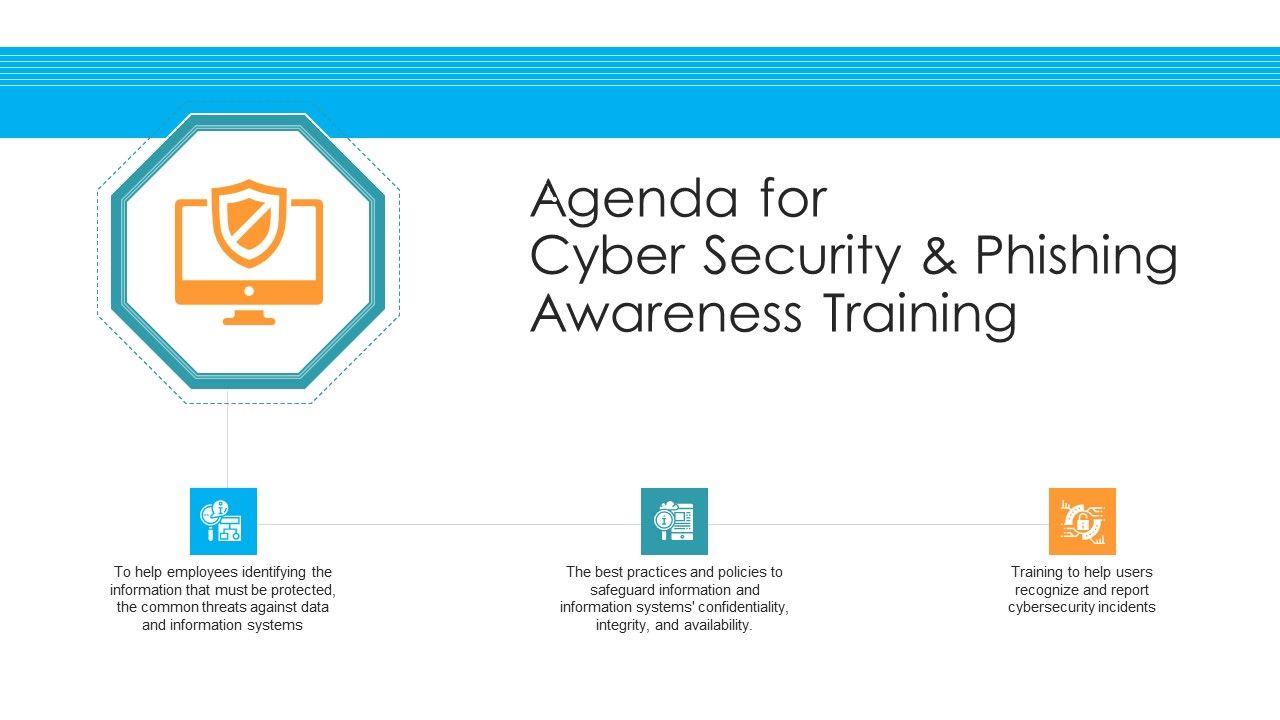 Agenda for Cyber Security & Phishing Awareness Training

To help employees identifying the information that must be protected, the common threats against data and information systems

The best practices and policies to safeguard information and information systems' confidentiality, integrity, and availability.

Training to help users recognize and report cybersecurity incidents